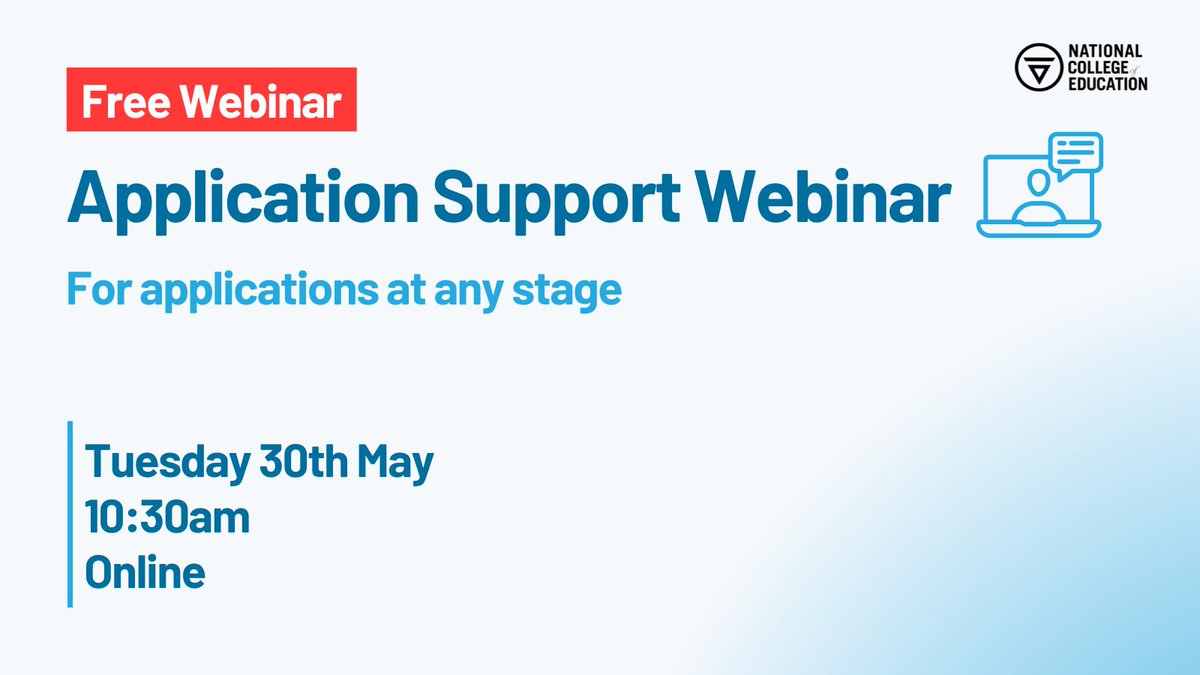 NATIONAL COLLEGE of EDUCATION

Free Webinar

Application Support Webinar

For applications at any stage

Tuesday 30th May
10:30am
Online